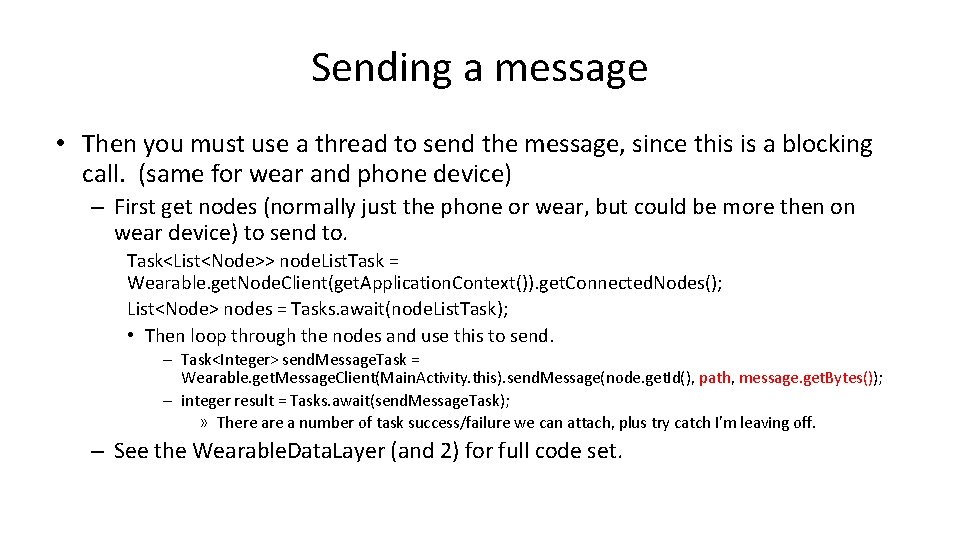 Sending a message

• Then you must use a thread to send the message, since this is a blocking call. (same for wear and phone device)

– First get nodes (normally just the phone or wear, but could be more then on wear device) to send to.

Task<List<Node>> nodeListTask = Wearable.getNodeClient(getApplicationContext()).getConnectedNodes();
List<Node> nodes = Tasks.await(nodeListTask);

• Then loop through the nodes and use this to send.

– Task<Integer> sendMessageTask = Wearable.getMessageClient(MainActivity.this).sendMessage(node.getId(), path, message.getBytes());

– integer result = Tasks.await(sendMessageTask);

» There are a number of task success/failure we can attach, plus try catch I'm leaving off.

– See the WearableDataLayer (and 2) for full code set.